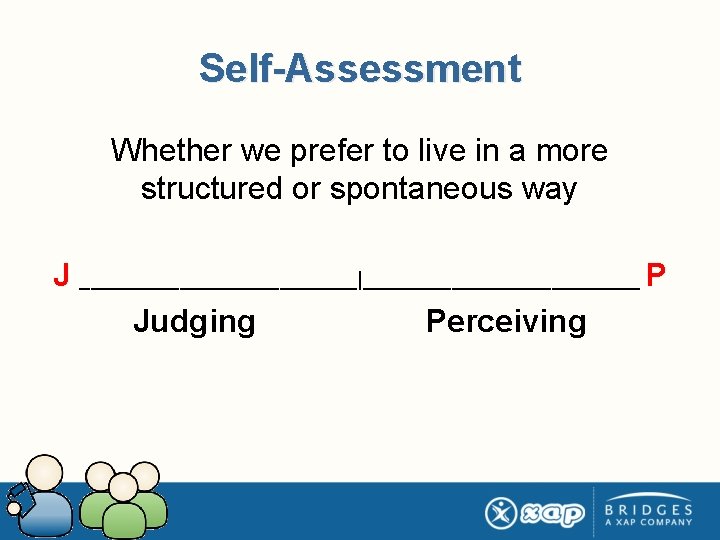 Self-Assessment

Whether we prefer to live in a more structured or spontaneous way

J ________________|________________ P

Judging Perceiving

xap

BRIDGES
A XAP COMPANY